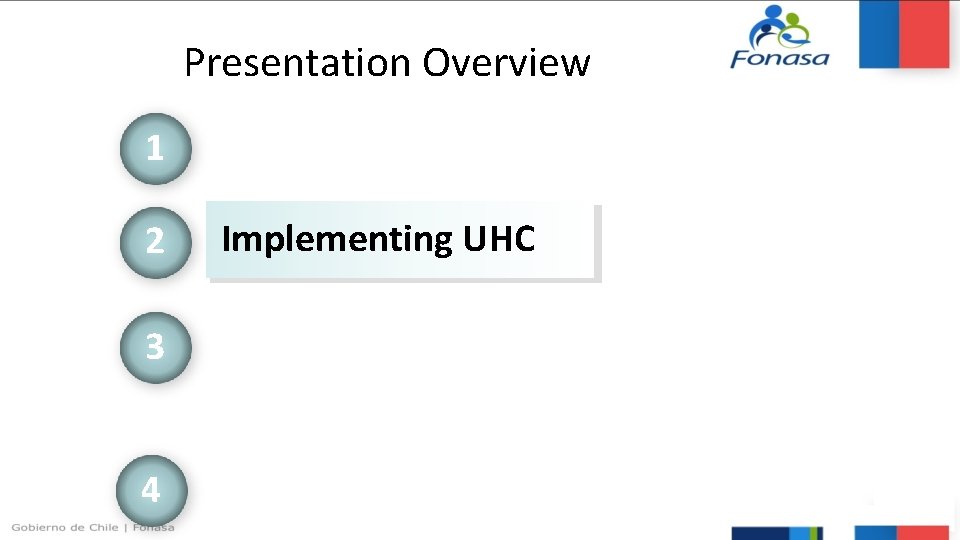 Presentation Overview

Fonasa

1

2 Implementing UHC

3

4

Gobierno de Chile | Fonasa